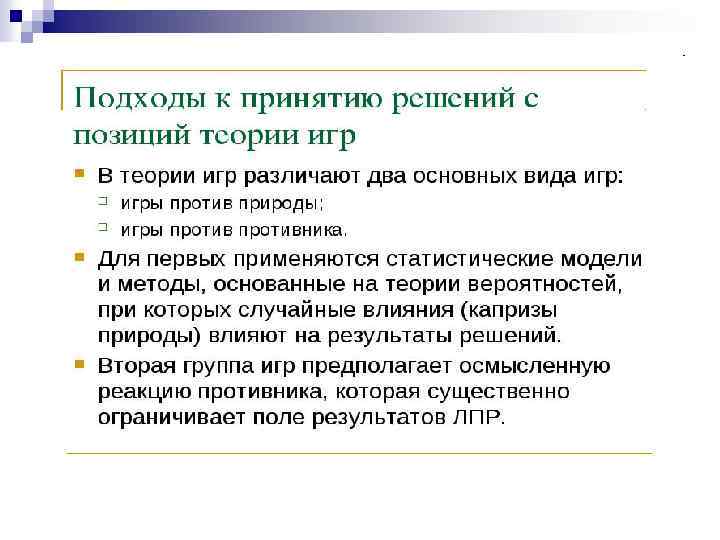 Подходы к принятию решений с позиций теории игр

В теории игр различают два основных вида игр:
игры против природы;
игры против противника.

Для первых применяются статистические модели и методы, основанные на теории вероятностей, при которых случайные влияния (капризы природы) влияют на результаты решений.

Вторая группа игр предполагает осмысленную реакцию противника, которая существенно ограничивает поле результатов ЛПР.